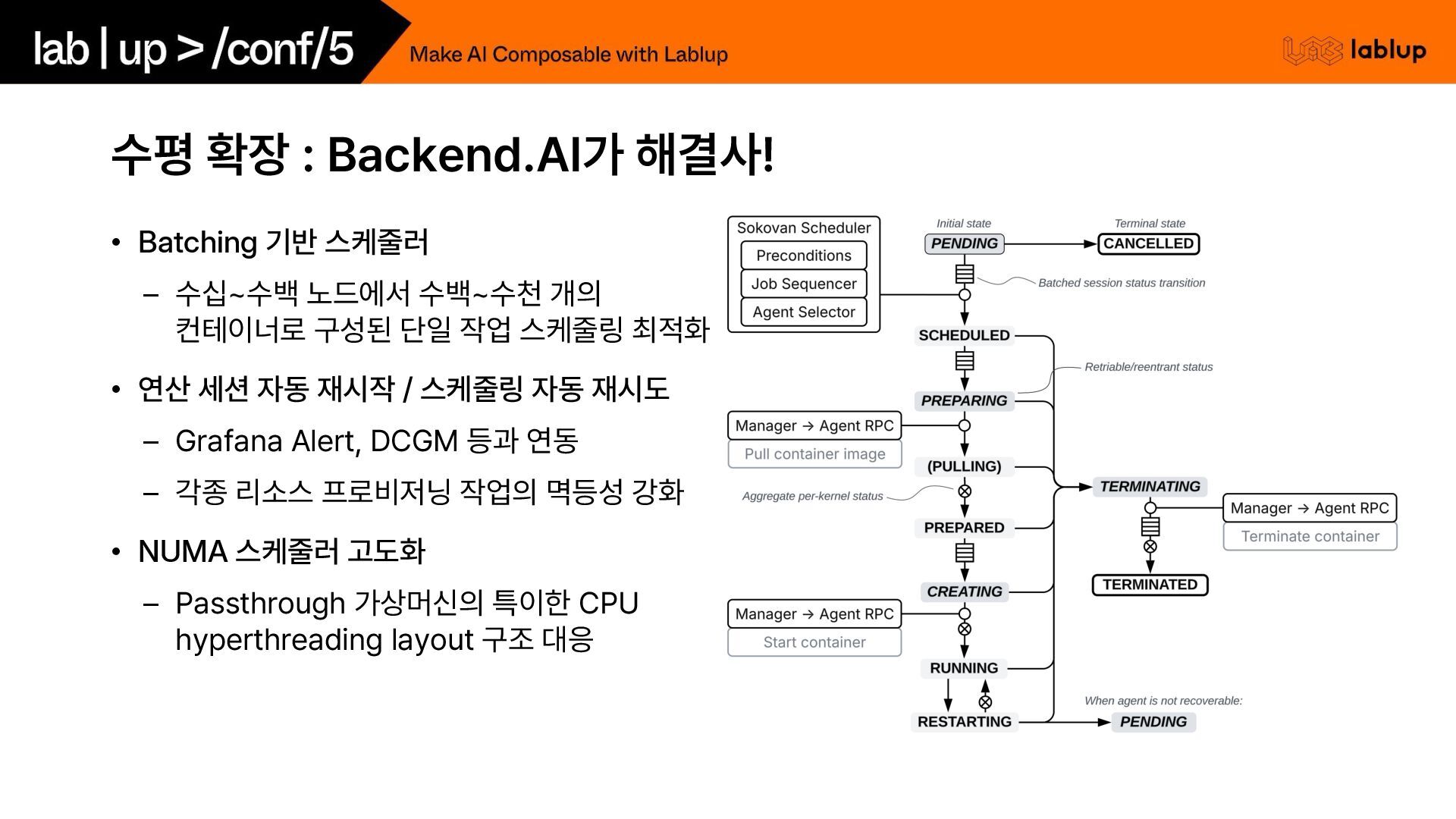 lab | up > /conf/5

Make AI Composable with Lablup

lablup

수평 확장 : Backend.AI가 해결사!

• Batching 기반 스케줄러

– 수십~수백 노드에서 수백~수천 개의 컨테이너로 구성된 단일 작업 스케줄링 최적화

• 연산 세션 자동 재시작 / 스케줄링 자동 재시도

– Grafana Alert, DCGM 등과 연동

– 각종 리소스 프로비저닝 작업의 멱등성 강화

• NUMA 스케줄러 고도화

– Passthrough 가상머신의 특이한 CPU hyperthreading layout 구조 대응

Sokovan Scheduler
Preconditions
Job Sequencer
Agent Selector

Initial state
PENDING
Terminal state
CANCELLED
Batched session status transition
SCHEDULED
Retriable/reentrant status
PREPARING
Manager → Agent RPC
Pull container image
(PULLING)
Aggregate per-kernel status
PREPARED
CREATING
Manager → Agent RPC
Start container
RUNNING
RESTARTING
TERMINATING
Manager → Agent RPC
Terminate container
TERMINATED
When agent is not recoverable:
PENDING